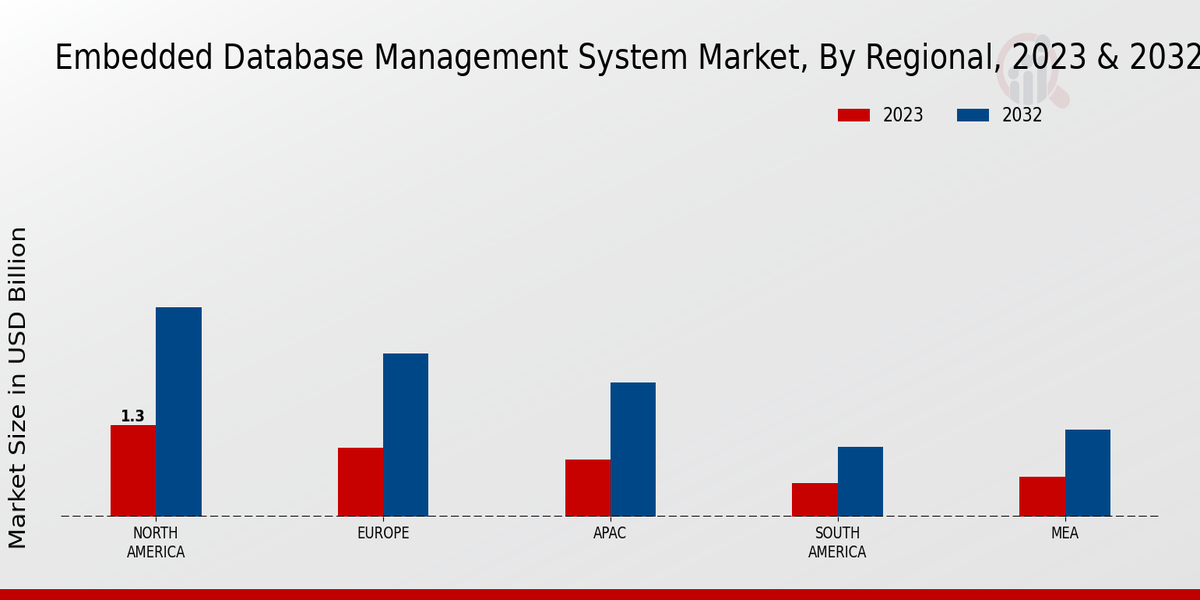 Embedded Database Management System Market, By Regional, 2023 & 2032

2023
2032

Market Size in USD Billion

1.3

NORTH AMERICA
EUROPE
APAC
SOUTH AMERICA
MEA